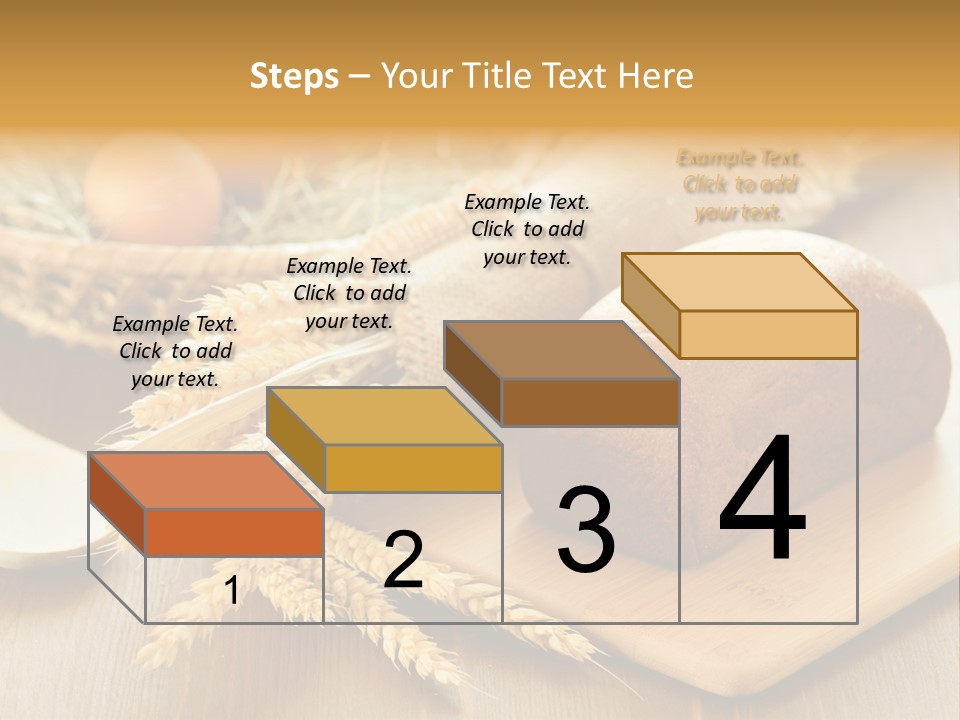 Steps – Your Title Text Here

Example Text. Click to add your text.

Example Text. Click to add your text.

Example Text. Click to add your text.

Example Text. Click to add your text.

1

2

3

4